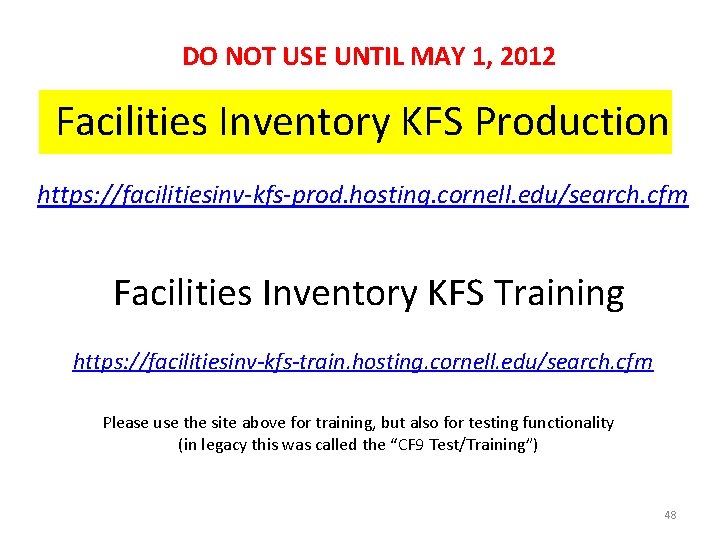 DO NOT USE UNTIL MAY 1, 2012

Facilities Inventory KFS Production

https://facilitiesinv-kfs-prod.hosting.cornell.edu/search.cfm

Facilities Inventory KFS Training

https://facilitiesinv-kfs-train.hosting.cornell.edu/search.cfm

Please use the site above for training, but also for testing functionality (in legacy this was called the “CF9 Test/Training”)

48